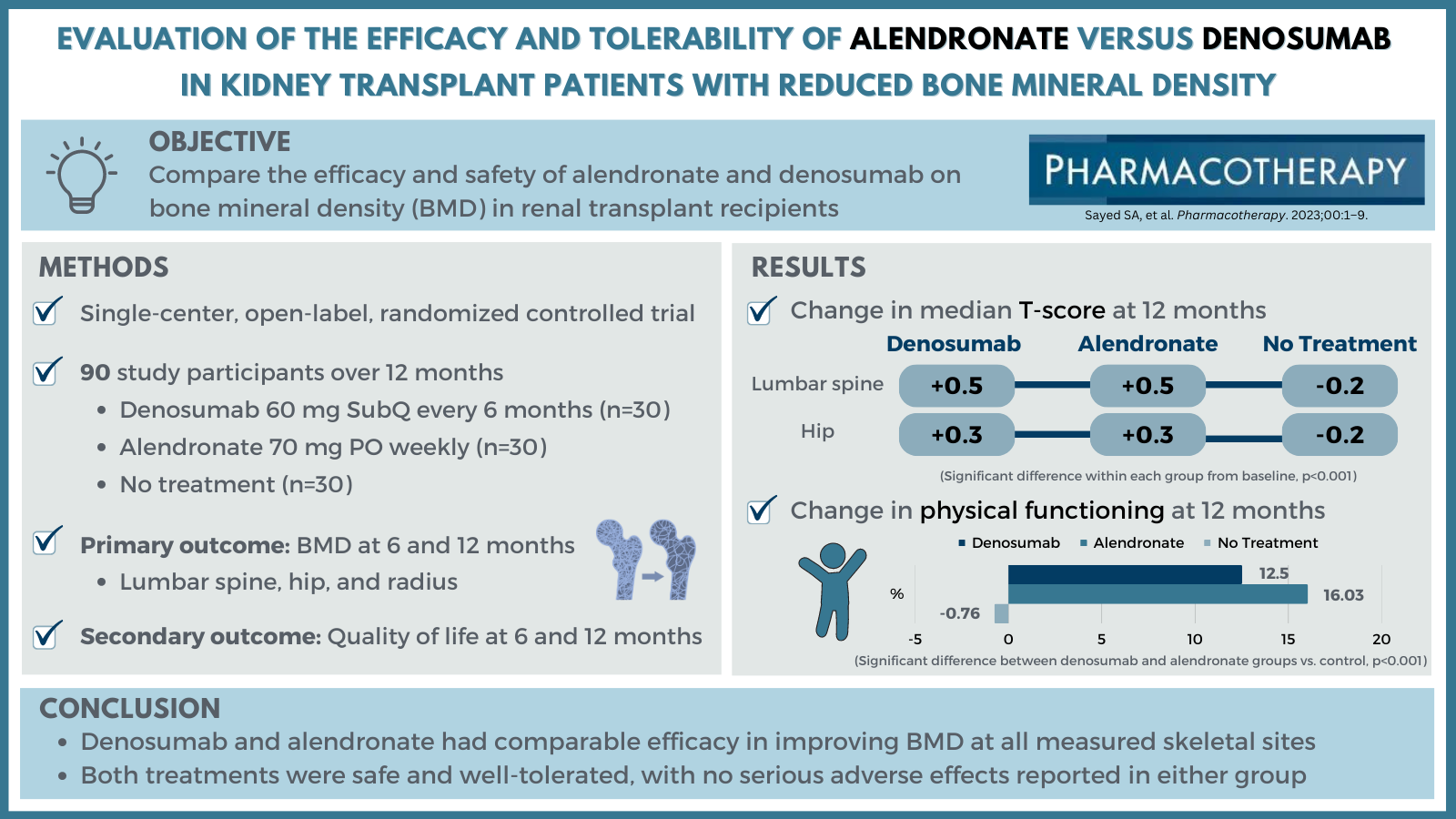 EVALUATION OF THE EFFICACY AND TOLERABILITY OF ALENDRONATE VERSUS DENOSUMAB IN KIDNEY TRANSPLANT PATIENTS WITH REDUCED BONE MINERAL DENSITY

OBJECTIVE
Compare the efficacy and safety of alendronate and denosumab on bone mineral density (BMD) in renal transplant recipients

PHARMACOTHERAPY
Sayed SA, et al. Pharmacotherapy. 2023;00:1–9.

METHODS
Single-center, open-label, randomized controlled trial

90 study participants over 12 months
• Denosumab 60 mg SubQ every 6 months (n=30)
• Alendronate 70 mg PO weekly (n=30)
• No treatment (n=30)

Primary outcome: BMD at 6 and 12 months
• Lumbar spine, hip, and radius

Secondary outcome: Quality of life at 6 and 12 months

RESULTS
Change in median T-score at 12 months

| | Denosumab | Alendronate | No Treatment |
|---|---|---|---|
| Lumbar spine | +0.5 | +0.5 | -0.2 |
| Hip | +0.3 | +0.3 | -0.2 |

(Significant difference within each group from baseline, p<0.001)

Change in physical functioning at 12 months
Denosumab Alendronate No Treatment
%
12.5
16.03
-0.76
-5 0 5 10 15 20
(Significant difference between denosumab and alendronate groups vs. control, p<0.001)

CONCLUSION
• Denosumab and alendronate had comparable efficacy in improving BMD at all measured skeletal sites
• Both treatments were safe and well-tolerated, with no serious adverse effects reported in either group